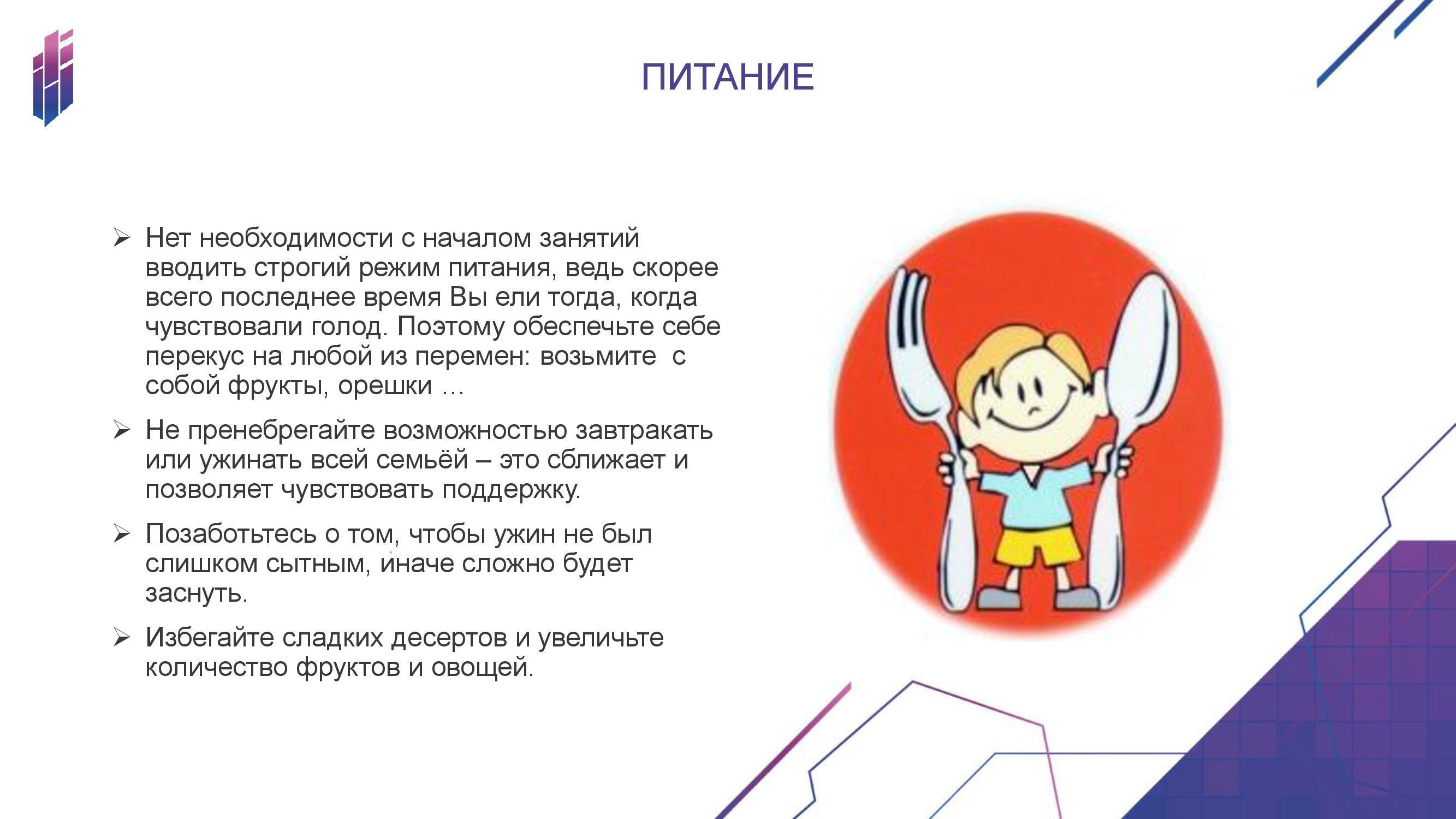 ПИТАНИЕ

➢ Нет необходимости с началом занятий вводить строгий режим питания, ведь скорее всего последнее время Вы ели тогда, когда чувствовали голод. Поэтому обеспечьте себе перекус на любой из перемен: возьмите с собой фрукты, орешки …

➢ Не пренебрегайте возможностью завтракать или ужинать всей семьёй – это сближает и позволяет чувствовать поддержку.

➢ Позаботьтесь о том, чтобы ужин не был слишком сытным, иначе сложно будет заснуть.

➢ Избегайте сладких десертов и увеличьте количество фруктов и овощей.